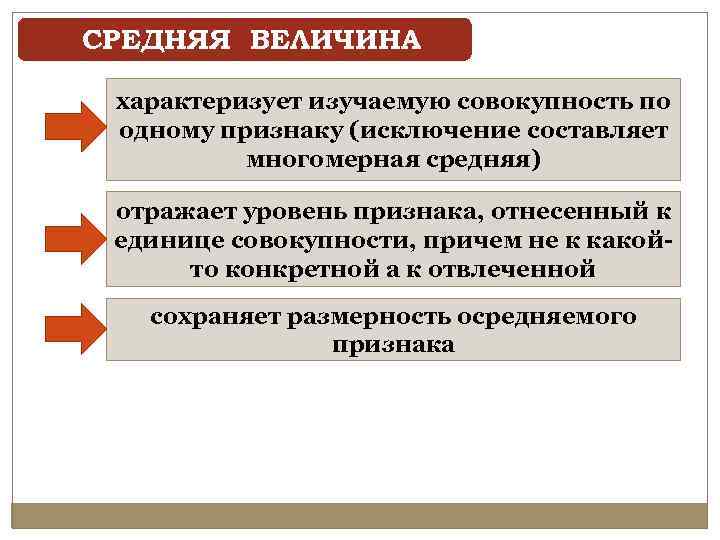 СРЕДНЯЯ ВЕЛИЧИНА

характеризует изучаемую совокупность по одному признаку (исключение составляет многомерная средняя)

отражает уровень признака, отнесенный к единице совокупности, причем не к какой-то конкретной а к отвлеченной

сохраняет размерность осредняемого признака